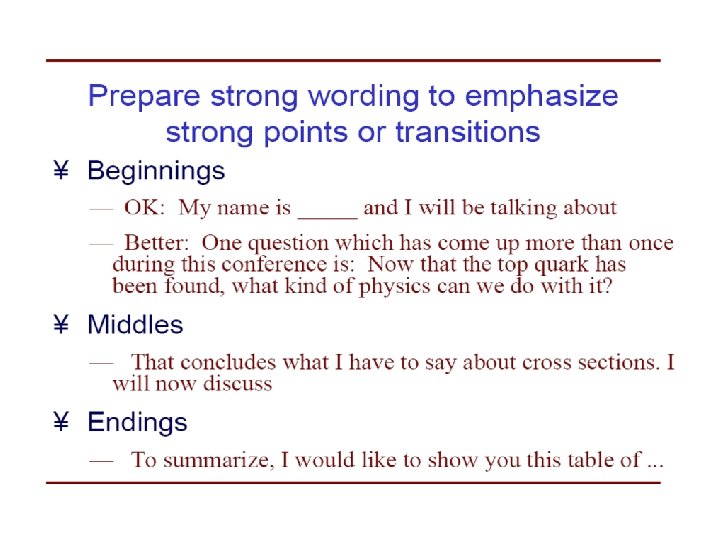 Prepare strong wording to emphasize strong points or transitions

¥ Beginnings

— OK: My name is _____ and I will be talking about

— Better: One question which has come up more than once during this conference is: Now that the top quark has been found, what kind of physics can we do with it?

¥ Middles

— That concludes what I have to say about cross sections. I will now discuss

¥ Endings

— To summarize, I would like to show you this table of ...